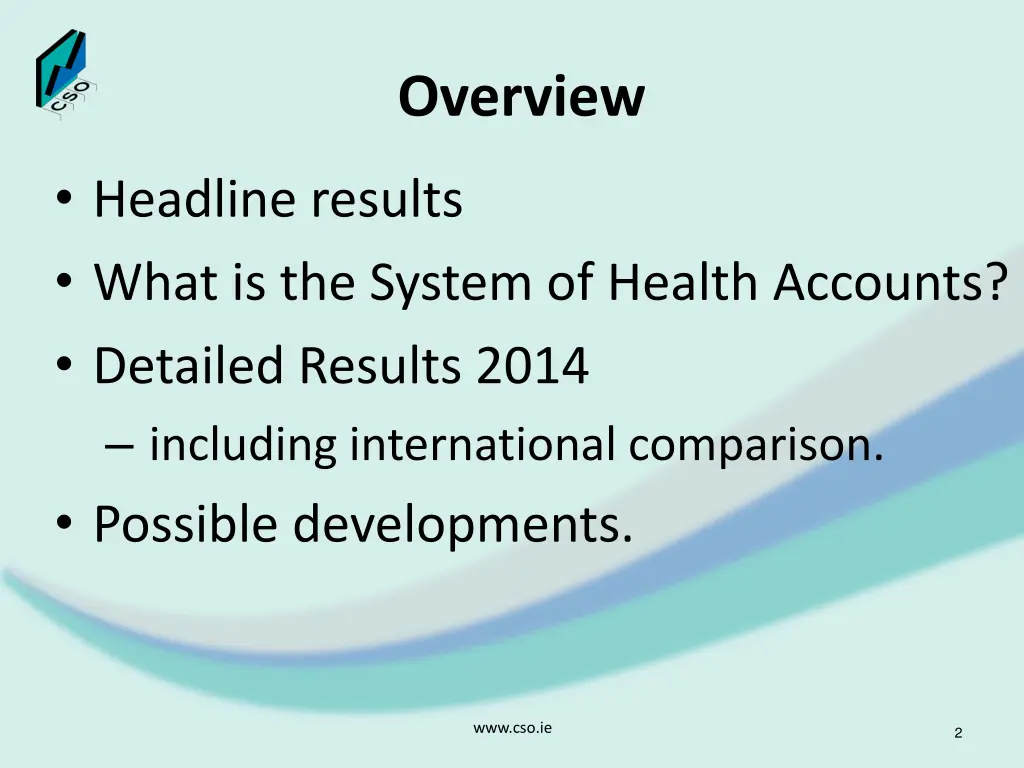 CSO

Overview

• Headline results
• What is the System of Health Accounts?
• Detailed Results 2014
– including international comparison.
• Possible developments.

www.cso.ie

2